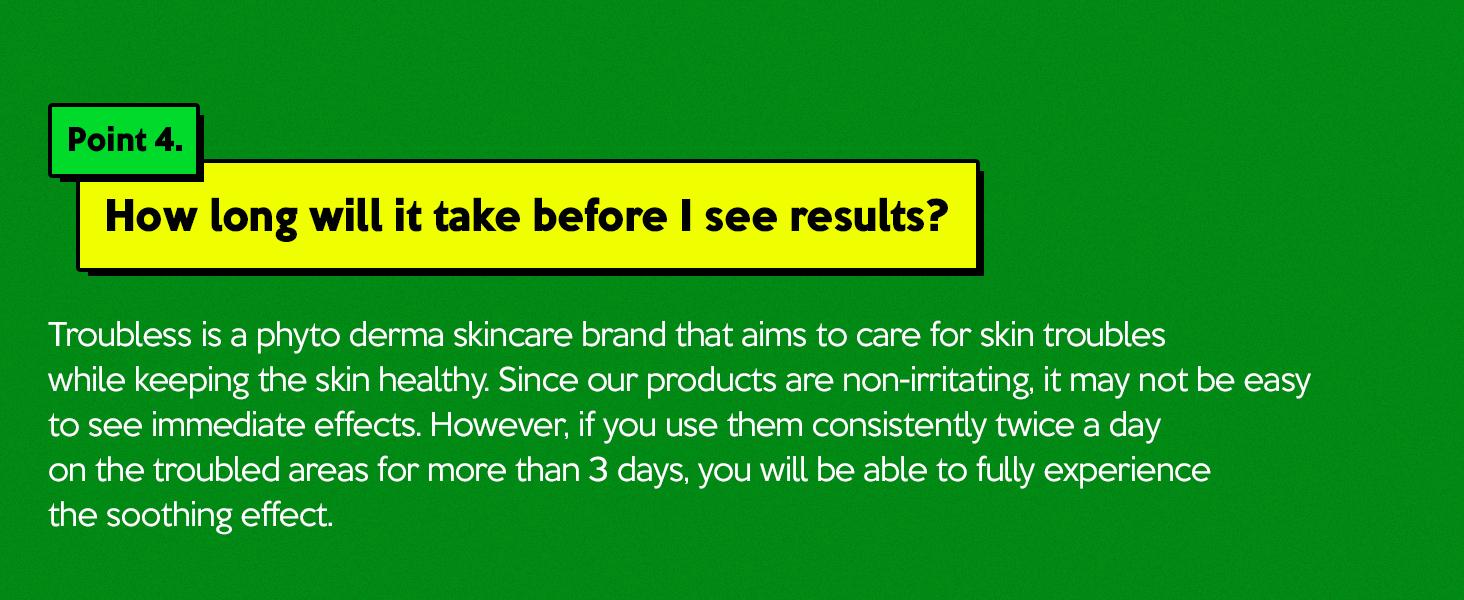 Point 4.

How long will it take before I see results?

Troubless is a phyto derma skincare brand that aims to care for skin troubles while keeping the skin healthy. Since our products are non-irritating, it may not be easy to see immediate effects. However, if you use them consistently twice a day on the troubled areas for more than 3 days, you will be able to fully experience the soothing effect.